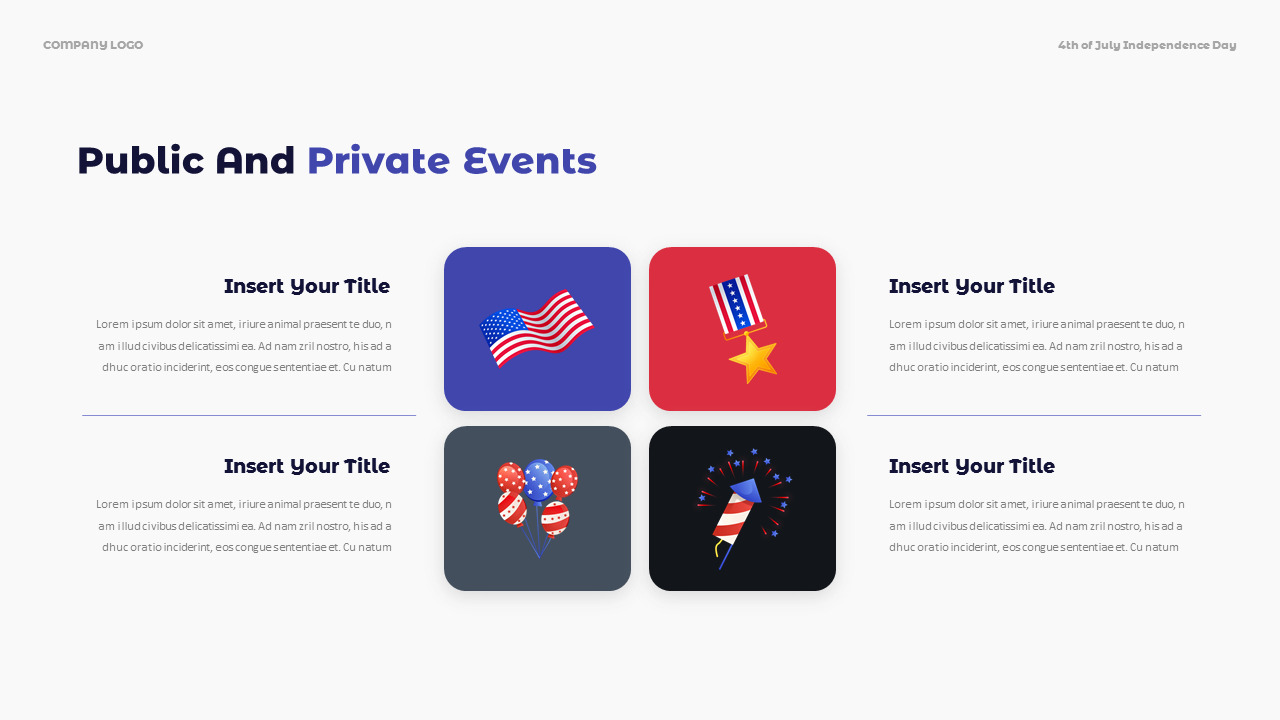 COMPANY LOGO

4th of July Independence Day

Public And Private Events

Insert Your Title

Lorem ipsum dolor sit amet, iriure animal praesent te duo, n am illud civibus delicatissimi ea. Ad nam zril nostro, his ad a dhuc oratio inciderint, eos congue sententiae et. Cu natum

Insert Your Title

Lorem ipsum dolor sit amet, iriure animal praesent te duo, n am illud civibus delicatissimi ea. Ad nam zril nostro, his ad a dhuc oratio inciderint, eos congue sententiae et. Cu natum

Insert Your Title

Lorem ipsum dolor sit amet, iriure animal praesent te duo, n am illud civibus delicatissimi ea. Ad nam zril nostro, his ad a dhuc oratio inciderint, eos congue sententiae et. Cu natum

Insert Your Title

Lorem ipsum dolor sit amet, iriure animal praesent te duo, n am illud civibus delicatissimi ea. Ad nam zril nostro, his ad a dhuc oratio inciderint, eos congue sententiae et. Cu natum